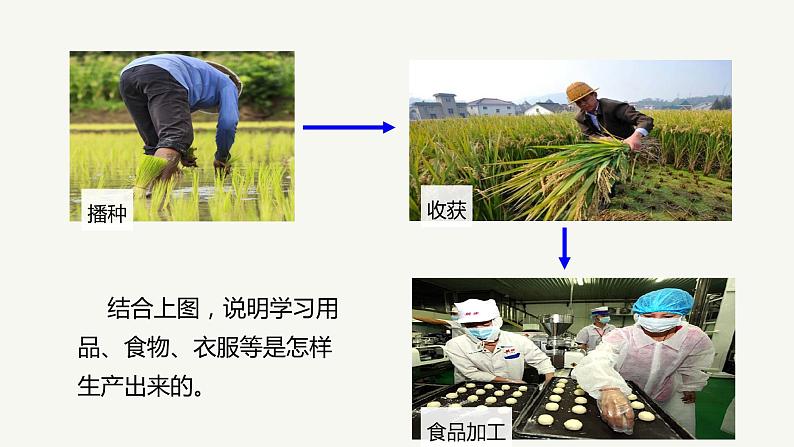 播种

收获

食品加工

结合上图，说明学习用品、食物、衣服等是怎样生产出来的。